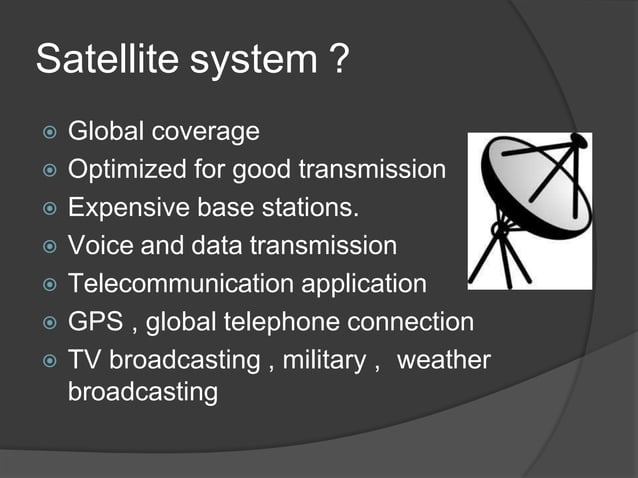 Satellite system ?

- Global coverage
- Optimized for good transmission
- Expensive base stations.
- Voice and data transmission
- Telecommunication application
- GPS , global telephone connection
- TV broadcasting , military , weather broadcasting